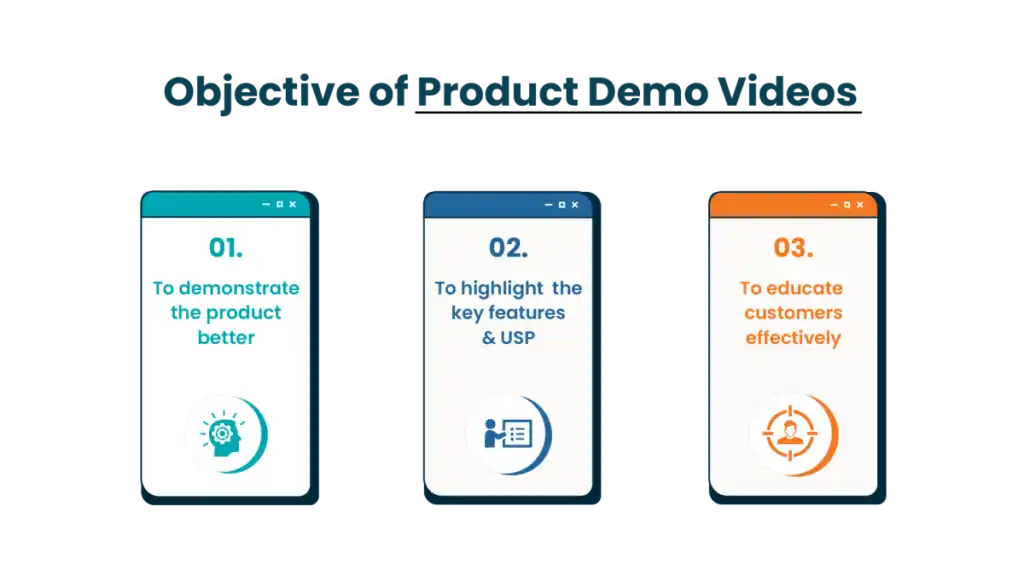 Objective of Product Demo Videos

01.

To demonstrate the product better

02.

To highlight the key features & USP

03.

To educate customers effectively